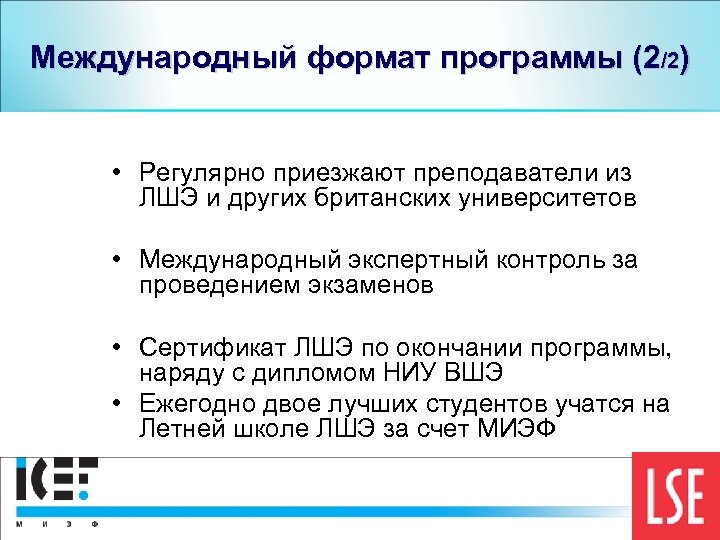 Международный формат программы (2/2)

• Регулярно приезжают преподаватели из ЛШЭ и других британских университетов

• Международный экспертный контроль за проведением экзаменов

• Сертификат ЛШЭ по окончании программы, наряду с дипломом НИУ ВШЭ

• Ежегодно двое лучших студентов учатся на Летней школе ЛШЭ за счет МИЭФ

ICEF

М И Э Ф

LSE